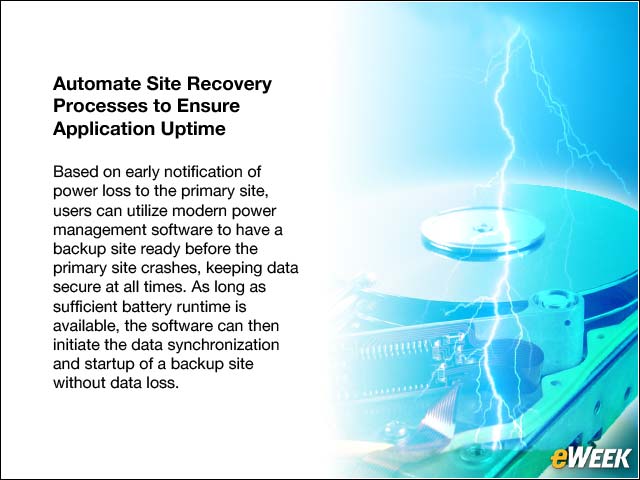 Automate Site Recovery Processes to Ensure Application Uptime

Based on early notification of power loss to the primary site, users can utilize modern power management software to have a backup site ready before the primary site crashes, keeping data secure at all times. As long as sufficient battery runtime is available, the software can then initiate the data synchronization and startup of a backup site without data loss.

eWEEK